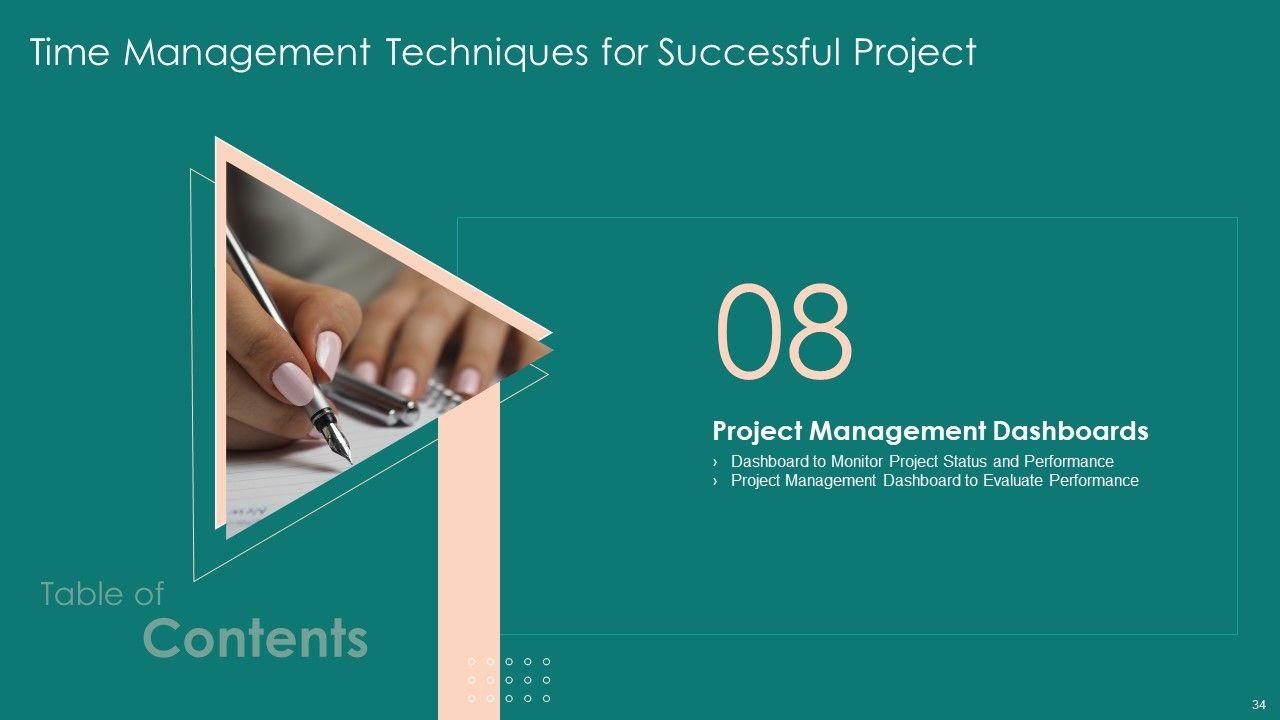 Time Management Techniques for Successful Project

08

Project Management Dashboards

› Dashboard to Monitor Project Status and Performance
› Project Management Dashboard to Evaluate Performance

Table of
Contents

34